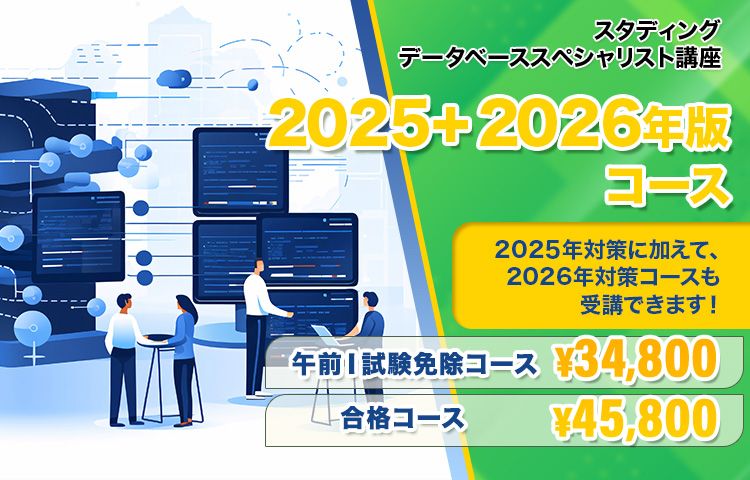 スタディング
データベーススペシャリスト講座

2025+2026年版
コース

2025年対策に加えて、
2026年対策コースも
受講できます！

午前Ⅰ試験免除コース ¥34,800

合格コース ¥45,800